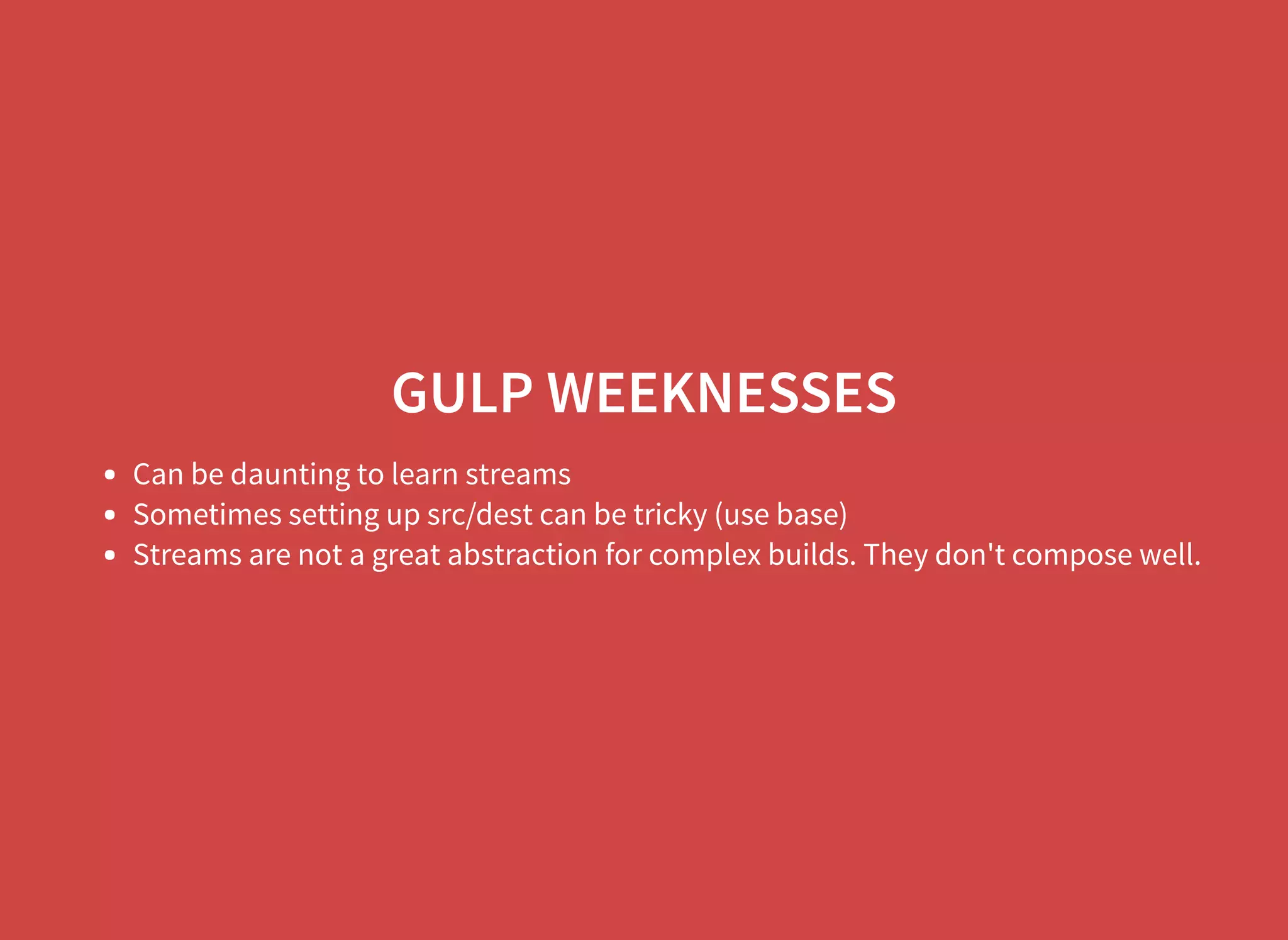 GULP WEEKNESSES

- Can be daunting to learn streams
- Sometimes setting up src/dest can be tricky (use base)
- Streams are not a great abstraction for complex builds. They don't compose well.